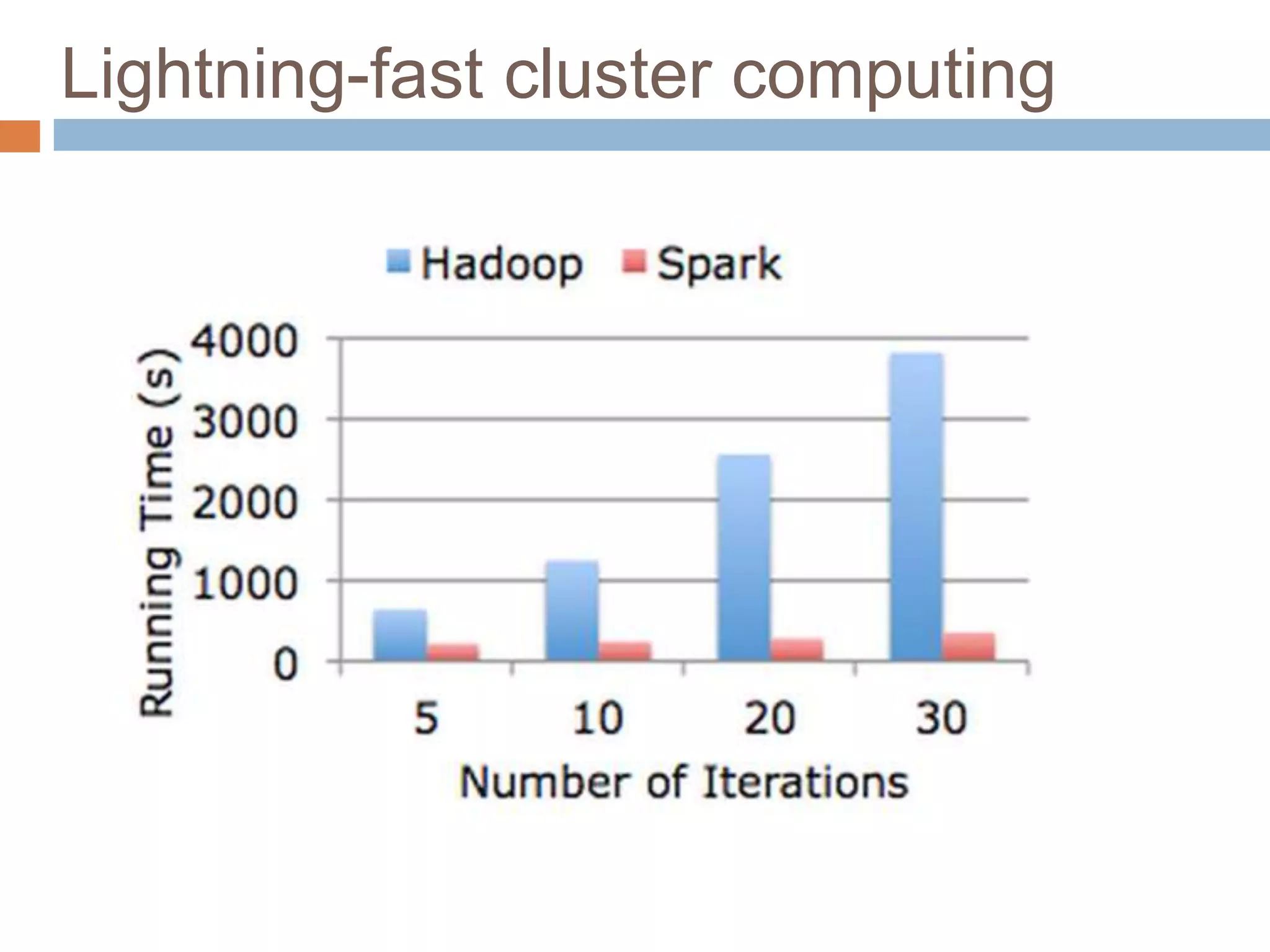 Lightning-fast cluster computing

Hadoop Spark

Running Time (s)

4000
3000
2000
1000
0

5 10 20 30

Number of Iterations